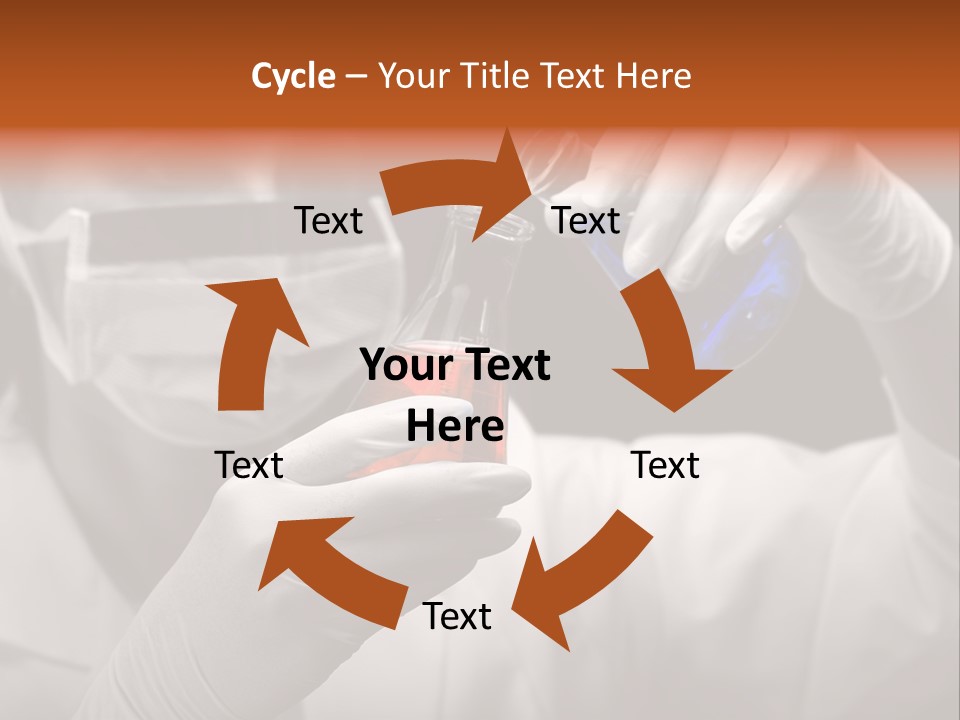 Cycle – Your Title Text Here

Text

Text

Your Text Here

Text

Text

Text